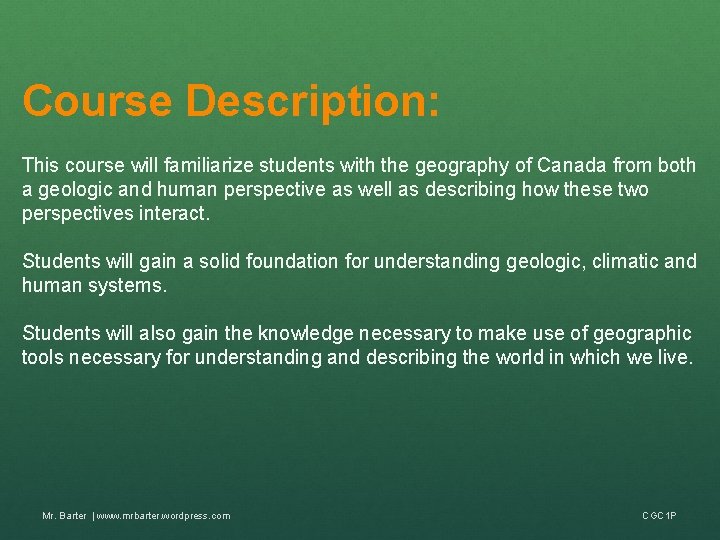 Course Description:

This course will familiarize students with the geography of Canada from both a geologic and human perspective as well as describing how these two perspectives interact.

Students will gain a solid foundation for understanding geologic, climatic and human systems.

Students will also gain the knowledge necessary to make use of geographic tools necessary for understanding and describing the world in which we live.

Mr. Barter | www.mrbarter.wordpress.com

CGC1P